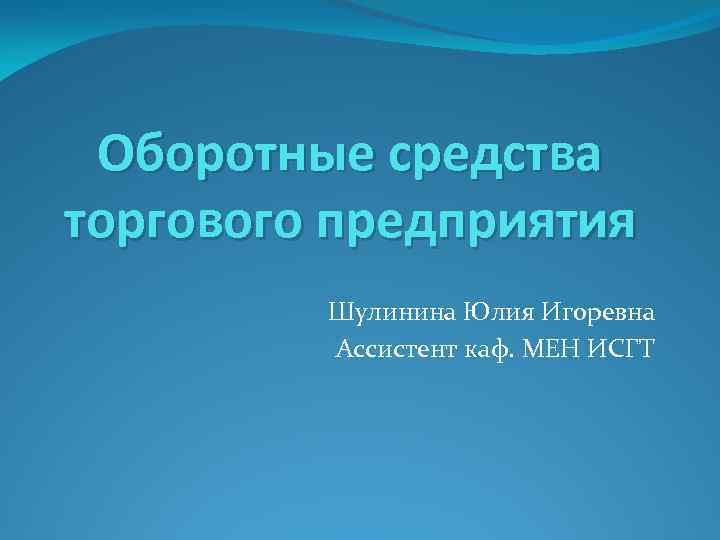 Оборотные средства торгового предприятия

Шулинина Юлия Игоревна
Ассистент каф. МЕН ИСГТ